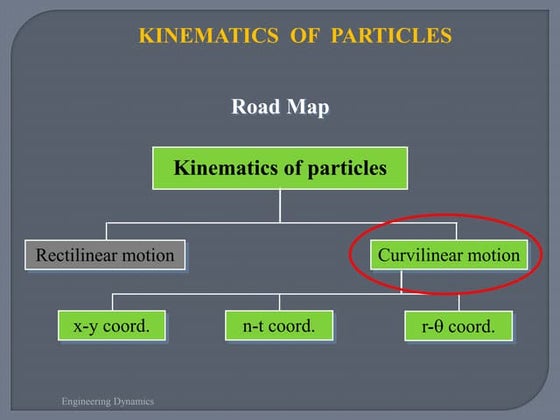 KINEMATICS OF PARTICLES

Road Map

Kinematics of particles

Rectilinear motion

Curvilinear motion

x-y coord.

n-t coord.

r-θ coord.

Engineering Dynamics